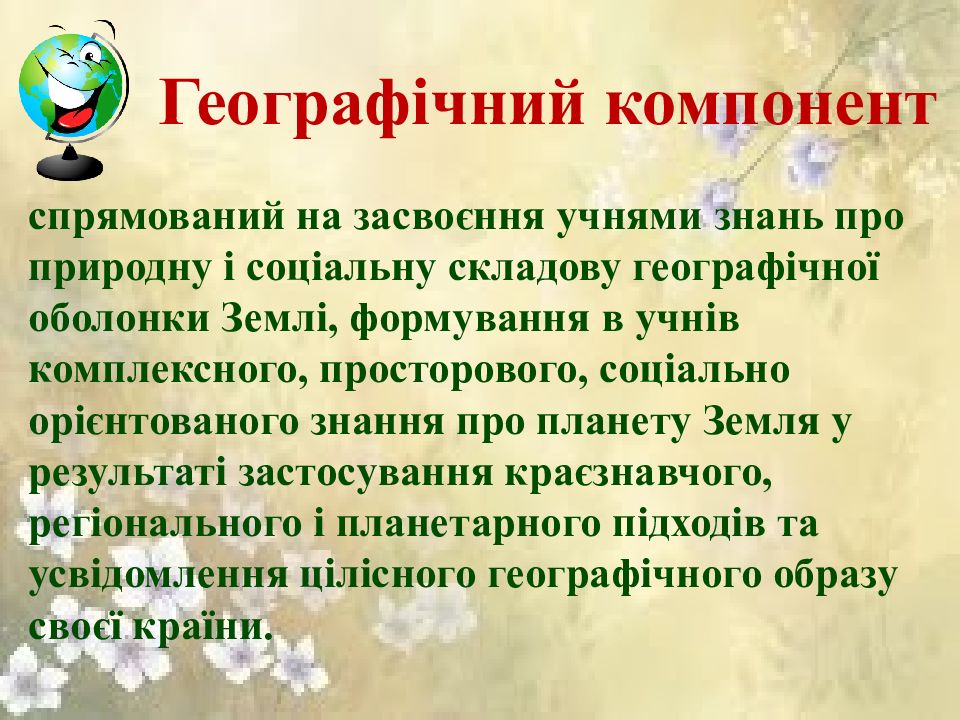 Географічний компонент

спрямований на засвоєння учнями знань про природну і соціальну складову географічної оболонки Землі, формування в учнів комплексного, просторового, соціально орієнтованого знання про планету Земля у результаті застосування краєзнавчого, регіонального і планетарного підходів та усвідомлення цілісного географічного образу своєї країни.